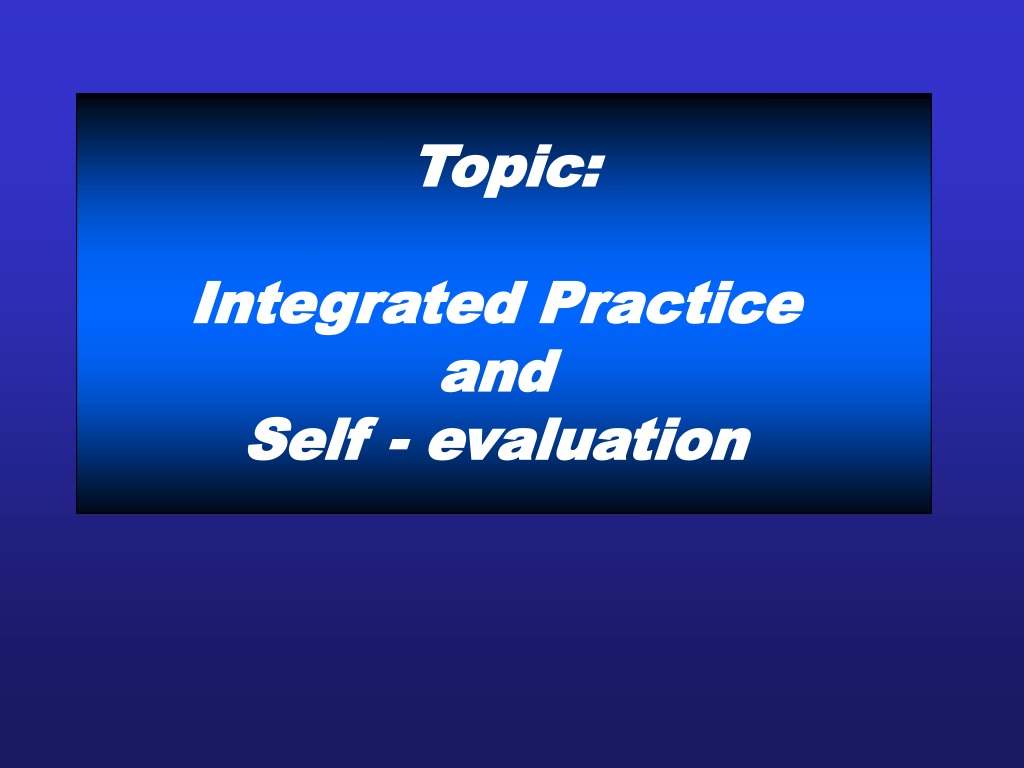 Topic:

Integrated Practice
and
Self - evaluation